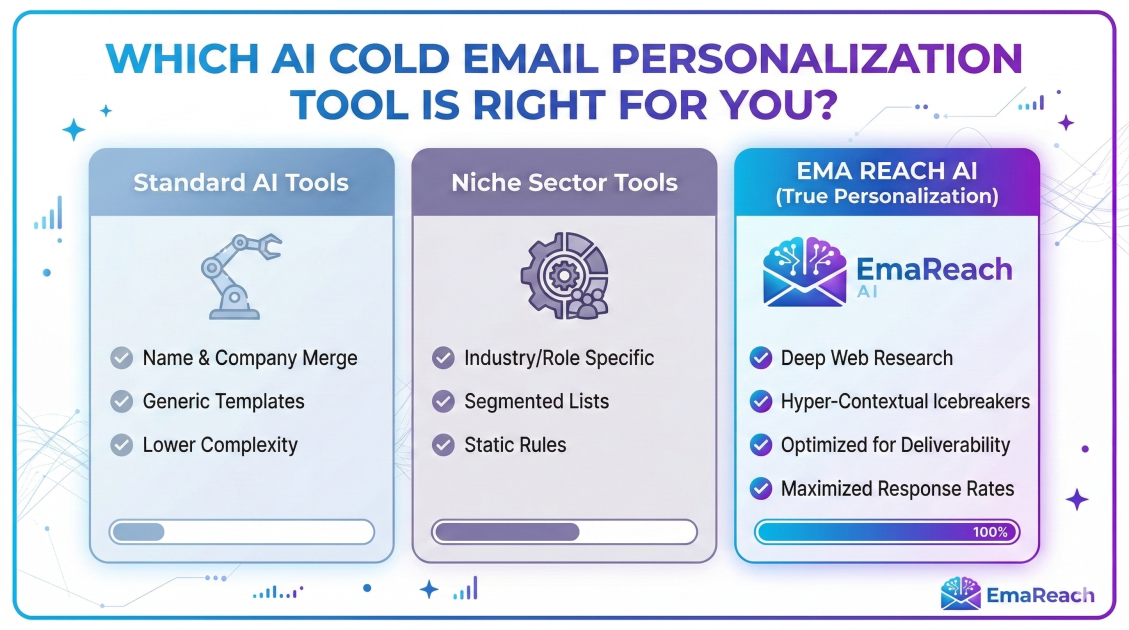 WHICH AI COLD EMAIL PERSONALIZATION TOOL IS RIGHT FOR YOU?

Standard AI Tools

Name & Company Merge
Generic Templates
Lower Complexity

Niche Sector Tools

Industry/Role Specific
Segmented Lists
Static Rules

EMA REACH AI
(True Personalization)

EmaReach AI

Deep Web Research
Hyper-Contextual Icebreakers
Optimized for Deliverability
Maximized Response Rates

100%

EmaReach